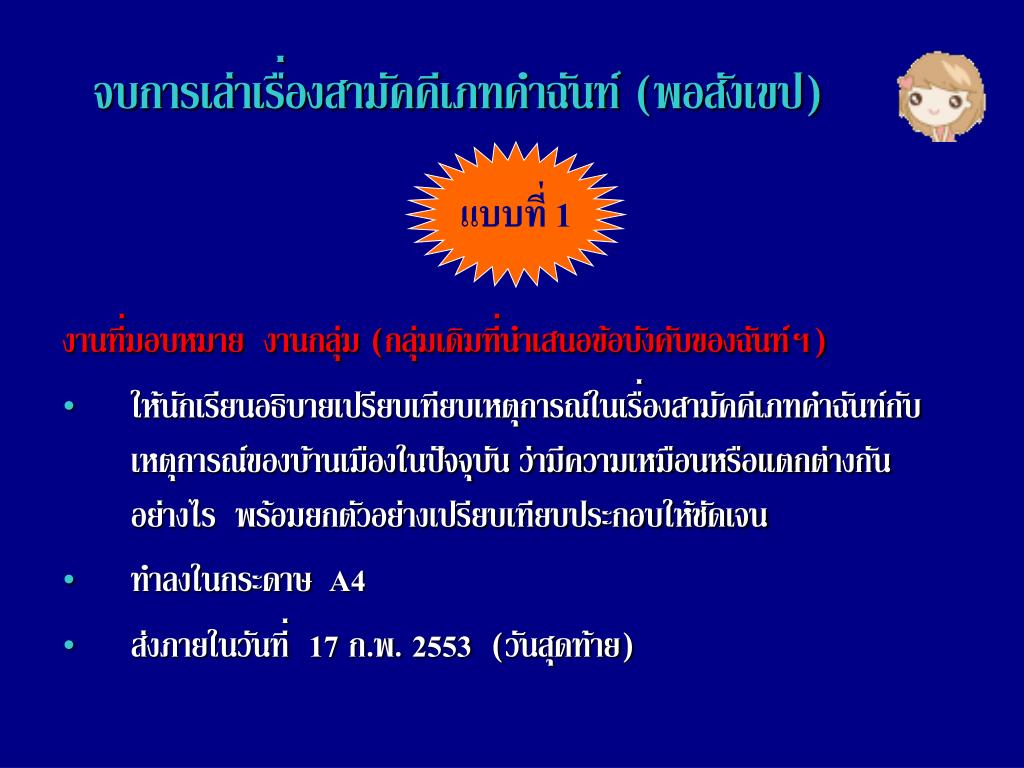 จบการเล่าเรื่องสามัคคีเภทคำฉันท์ (พอสังเขป)

แบบที่ 1

งานที่มอบหมาย งานกลุ่ม (กลุ่มเดิมที่นำเสนอข้อบังคับของฉันท์ฯ)

• ให้นักเรียนอธิบายเปรียบเทียบเหตุการณ์ในเรื่องสามัคคีเภทคำฉันท์กับเหตุการณ์ของบ้านเมืองในปัจจุบัน ว่ามีความเหมือนหรือแตกต่างกันอย่างไร พร้อมยกตัวอย่างเปรียบเทียบประกอบให้ชัดเจน

• ทำลงในกระดาษ A4

• ส่งภายในวันที่ 17 ก.พ. 2553 (วันสุดท้าย)